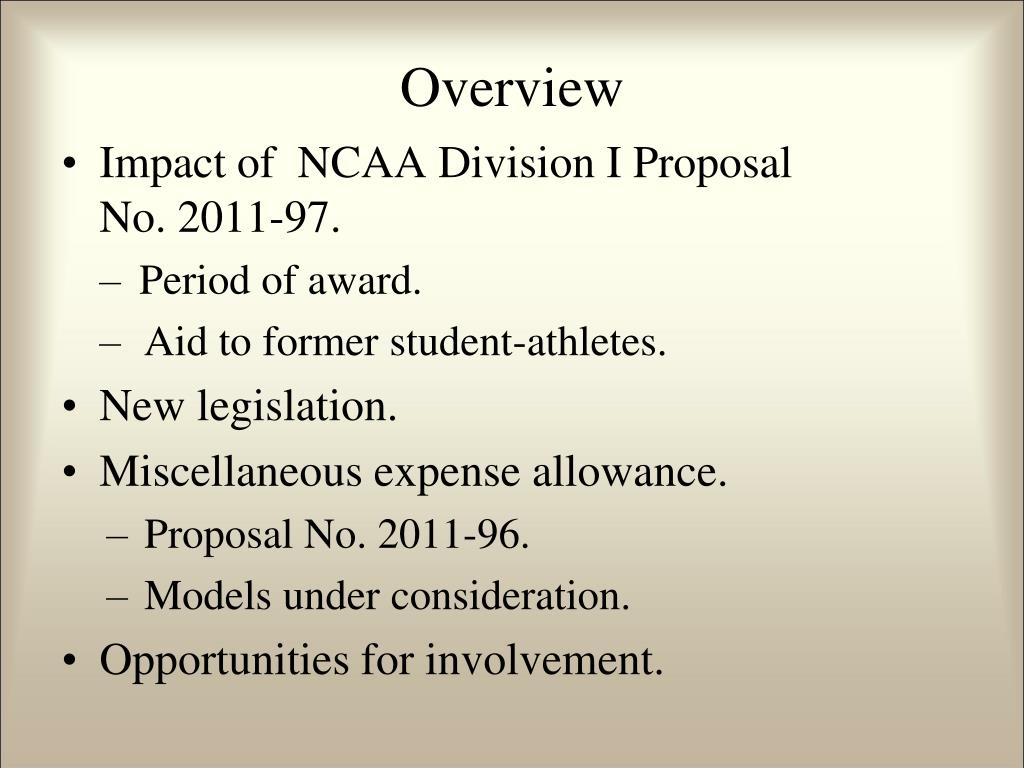 Overview

• Impact of NCAA Division I Proposal No. 2011-97.
– Period of award.
– Aid to former student-athletes.
• New legislation.
• Miscellaneous expense allowance.
– Proposal No. 2011-96.
– Models under consideration.
• Opportunities for involvement.